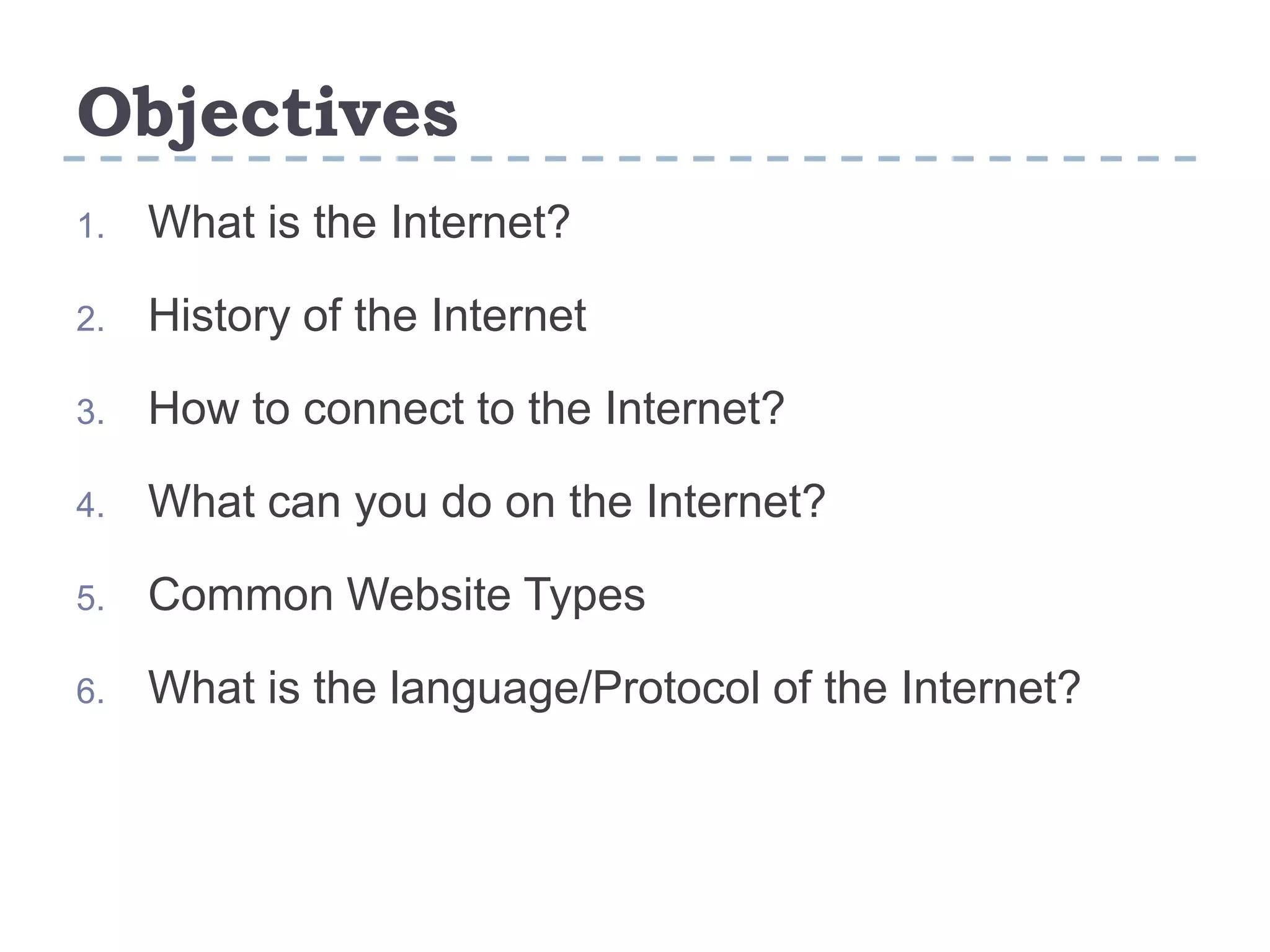 Objectives

1. What is the Internet?

2. History of the Internet

3. How to connect to the Internet?

4. What can you do on the Internet?

5. Common Website Types

6. What is the language/Protocol of the Internet?